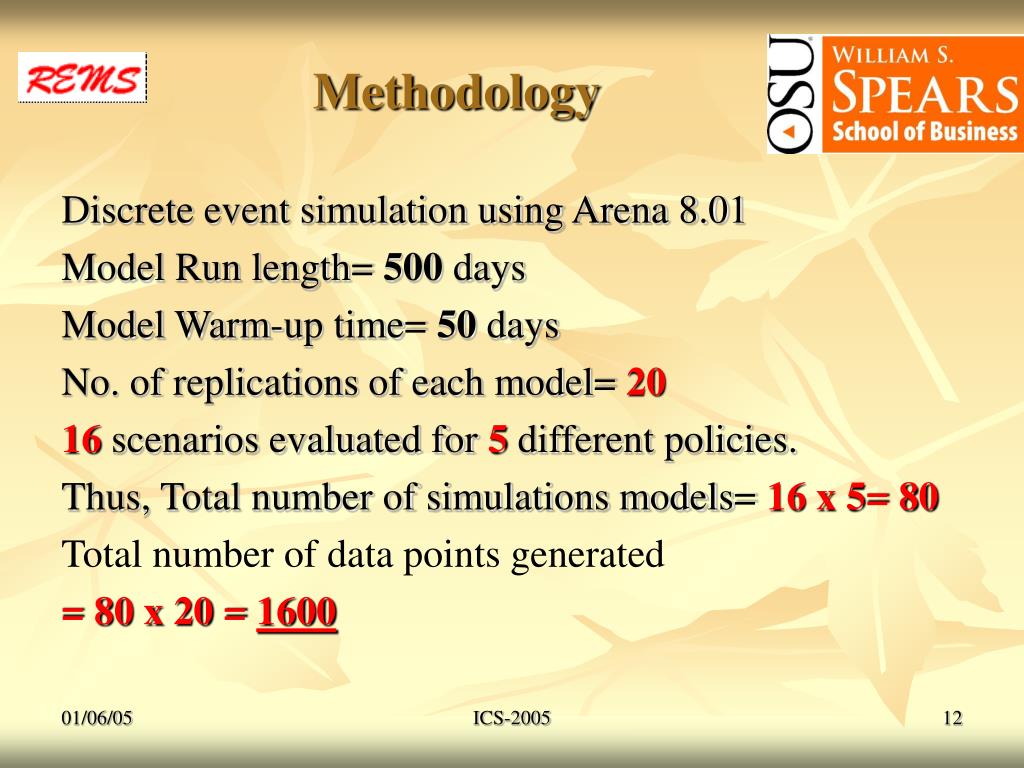 REMS

Methodology

OSU WILLIAM S. SPEARS School of Business

Discrete event simulation using Arena 8.01

Model Run length= 500 days

Model Warm-up time= 50 days

No. of replications of each model= 20

16 scenarios evaluated for 5 different policies.

Thus, Total number of simulations models= 16 x 5= 80

Total number of data points generated

= 80 x 20 = 1600

01/06/05

ICS-2005

12